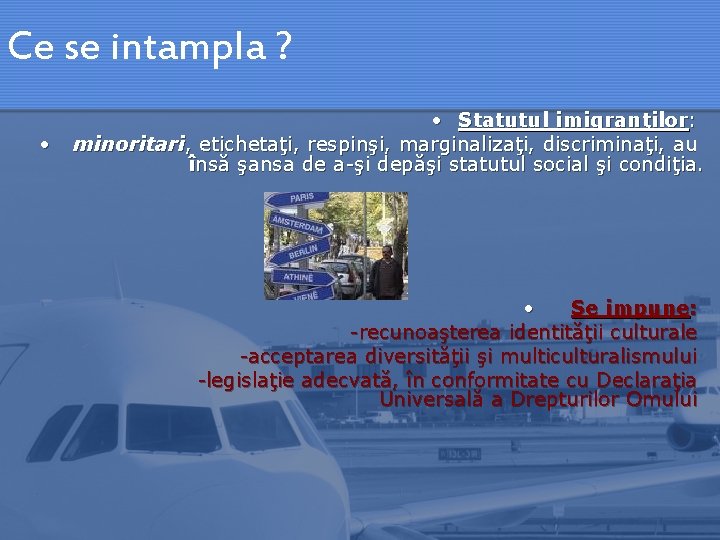 Ce se intampla ?

• Statutul imigranţilor:

• minoritari, etichetaţi, respinşi, marginalizaţi, discriminaţi, au însă şansa de a-şi depăşi statutul social şi condiţia.

PARIS
AMSTERDAM
BERLIN
ATHINE
VIENE

• Se impune:
-recunoaşterea identităţii culturale
-acceptarea diversităţii şi multiculturalismului
-legislaţie adecvată, în conformitate cu Declaraţia Universală a Drepturilor Omului